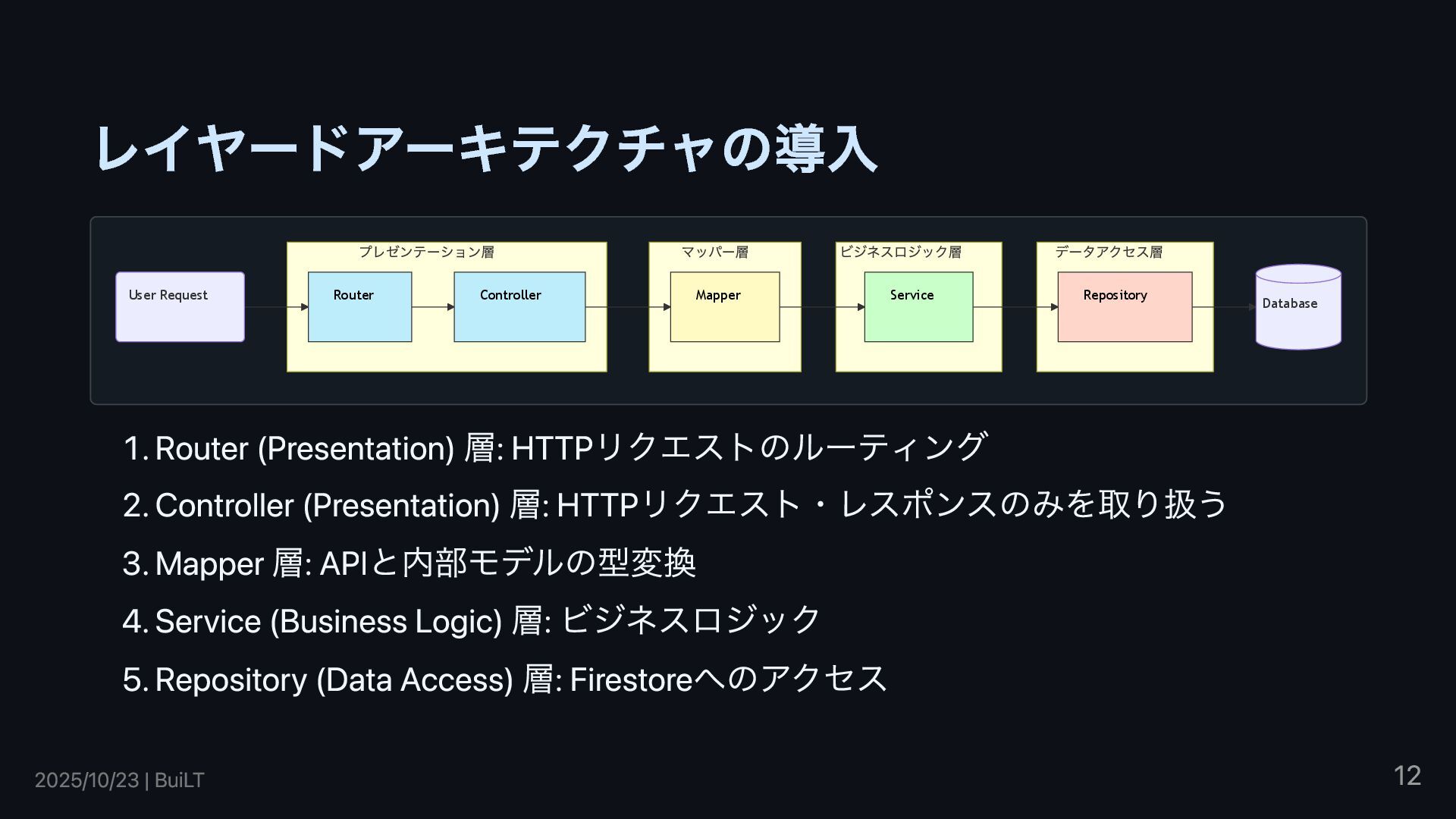 レイヤードアーキテクチャの導入

User Request

プレゼンテーション層

Router

Controller

マッパー層

Mapper

ビジネスロジック層

Service

データアクセス層

Repository

Database

1. Router (Presentation) 層: HTTPリクエストのルーティング

2. Controller (Presentation) 層: HTTPリクエスト・レスポンスのみを取り扱う

3. Mapper 層: APIと内部モデルの型変換

4. Service (Business Logic) 層: ビジネスロジック

5. Repository (Data Access) 層: Firestoreへのアクセス

2025/10/23 | BuiLT

12